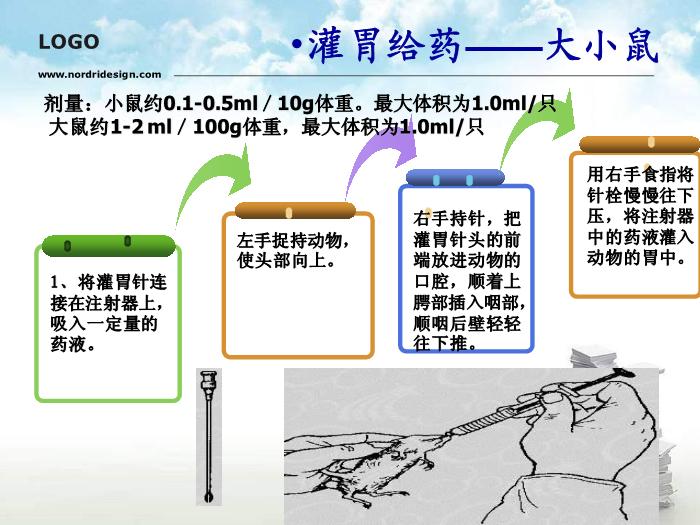 LOGO

www.nordridesign.com

•灌胃给药——大小鼠

剂量：小鼠约0.1-0.5ml / 10g体重。最大体积为1.0ml/只
大鼠约1-2 ml / 100g体重，最大体积为1.0ml/只

1、将灌胃针连接在注射器上，吸入一定量的药液。

左手捉持动物，使头部向上。

右手持针，把灌胃针头的前端放进动物的口腔，顺着上腭部插入咽部，顺咽后壁轻轻往下推。

用右手食指将针栓慢慢往下压，将注射器中的药液灌入动物的胃中。